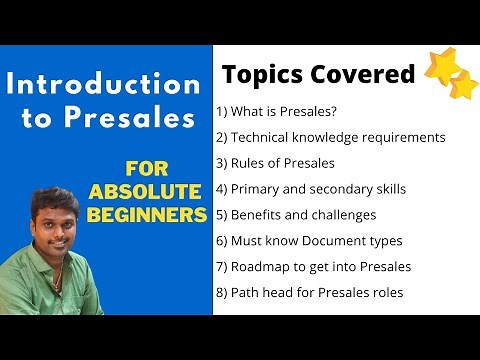 Introduction to Presales

FOR ABSOLUTE BEGINNERS

Topics Covered

1) What is Presales?
2) Technical knowledge requirements
3) Rules of Presales
4) Primary and secondary skills
5) Benefits and challenges
6) Must know Document types
7) Roadmap to get into Presales
8) Path head for Presales roles